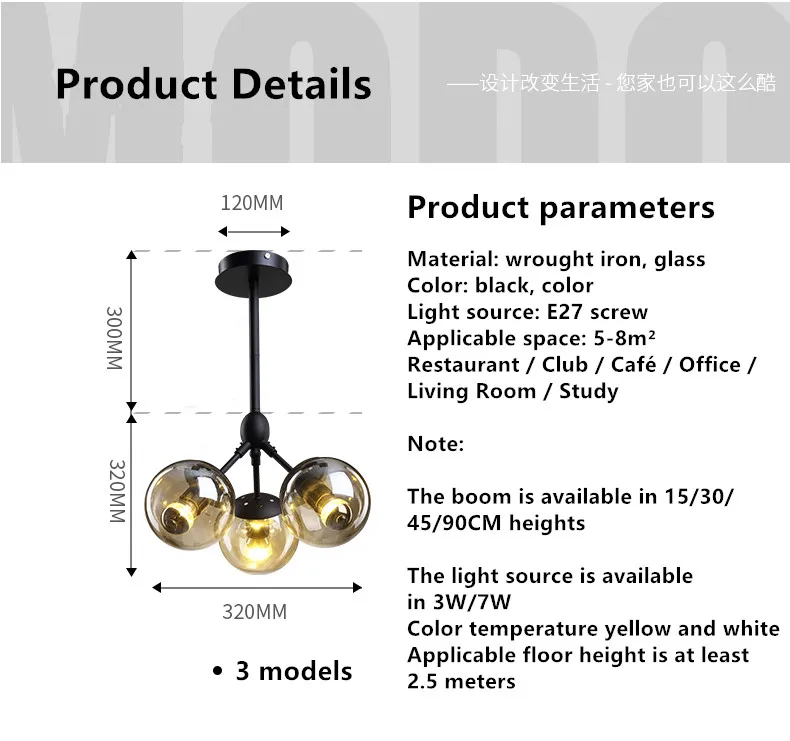 Product Details

——设计改变生活 - 您家也可以这么酷

120MM

300MM

320MM

320MM

• 3 models

Product parameters

Material: wrought iron, glass
Color: black, color
Light source: E27 screw
Applicable space: 5-8m²
Restaurant / Club / Café / Office / Living Room / Study

Note:

The boom is available in 15/30/45/90CM heights

The light source is available in 3W/7W
Color temperature yellow and white
Applicable floor height is at least 2.5 meters